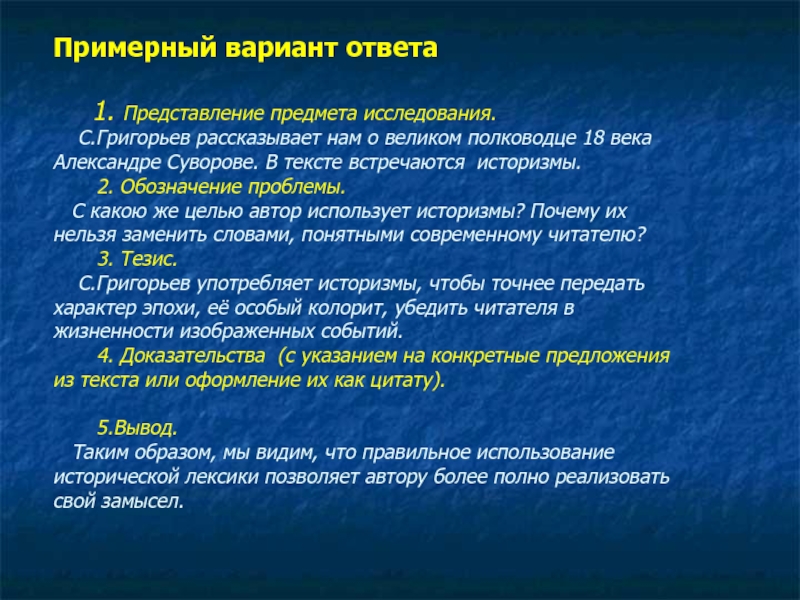 Примерный вариант ответа

1. Представление предмета исследования.
С.Григорьев рассказывает нам о великом полководце 18 века Александре Суворове. В тексте встречаются историзмы.

2. Обозначение проблемы.
С какою же целью автор использует историзмы? Почему их нельзя заменить словами, понятными современному читателю?

3. Тезис.
С.Григорьев употребляет историзмы, чтобы точнее передать характер эпохи, её особый колорит, убедить читателя в жизненности изображенных событий.

4. Доказательства (с указанием на конкретные предложения из текста или оформление их как цитату).

5.Вывод.
Таким образом, мы видим, что правильное использование исторической лексики позволяет автору более полно реализовать свой замысел.